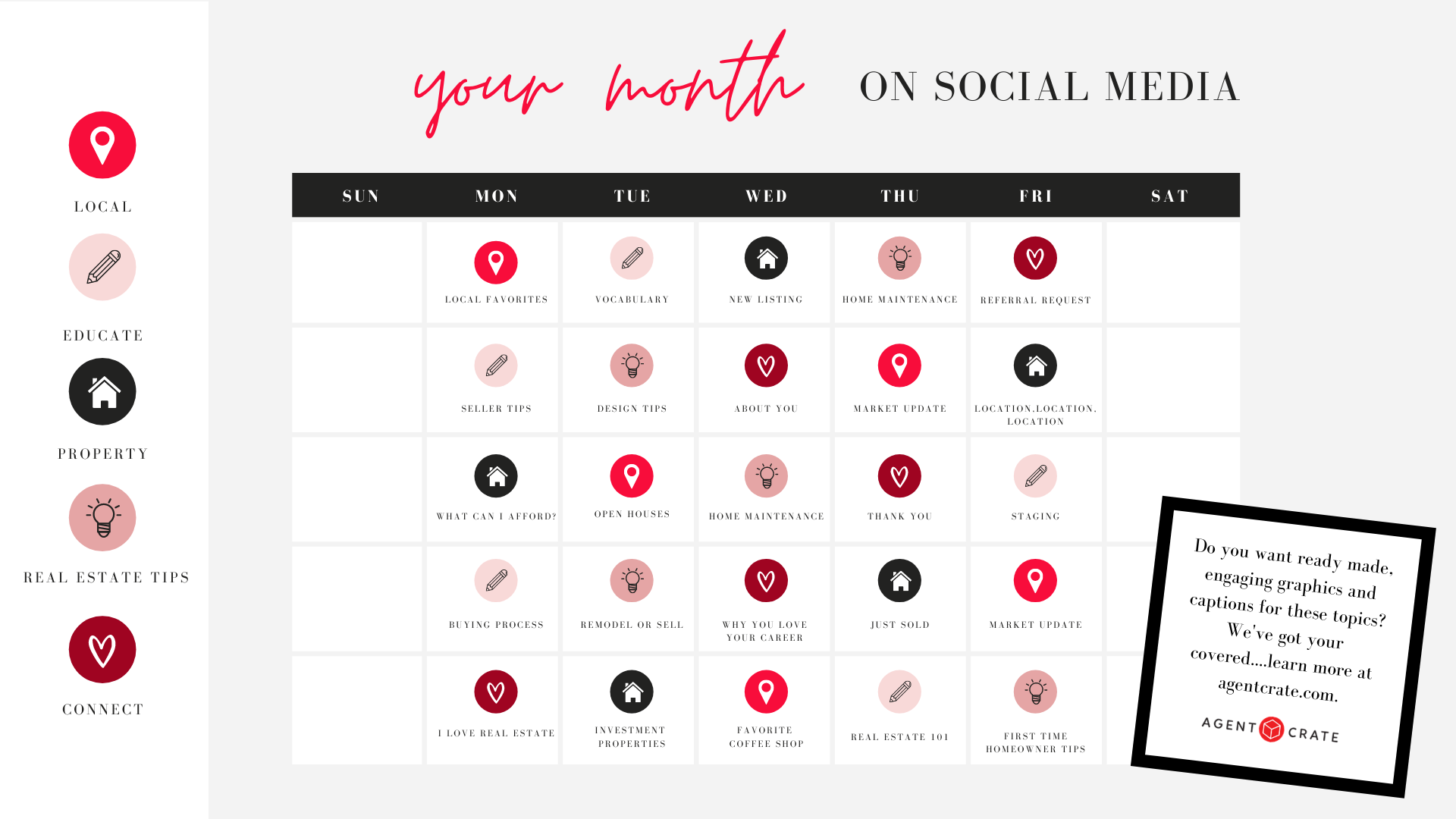 LOCAL

EDUCATE

PROPERTY

REAL ESTATE TIPS

CONNECT

your month ON SOCIAL MEDIA

| SUN | MON | TUE | WED | THU | FRI | SAT |
|---|---|---|---|---|---|---|
| | LOCAL FAVORITES | VOCABULARY | NEW LISTING | HOME MAINTENANCE | REFERRAL REQUEST | |
| | SELLER TIPS | DESIGN TIPS | ABOUT YOU | MARKET UPDATE | LOCATION,LOCATION, LOCATION | |
| | WHAT CAN I AFFORD? | OPEN HOUSES | HOME MAINTENANCE | THANK YOU | STAGING | |
| | BUYING PROCESS | REMODEL OR SELL | WHY YOU LOVE YOUR CAREER | JUST SOLD | MARKET UPDATE | |
| | I LOVE REAL ESTATE | INVESTMENT PROPERTIES | FAVORITE COFFEE SHOP | REAL ESTATE 101 | FIRST TIME HOMEOWNER TIPS | |

Do you want ready made, engaging graphics and captions for these topics? We've got your covered....learn more at agentcrate.com.

AGENT CRATE